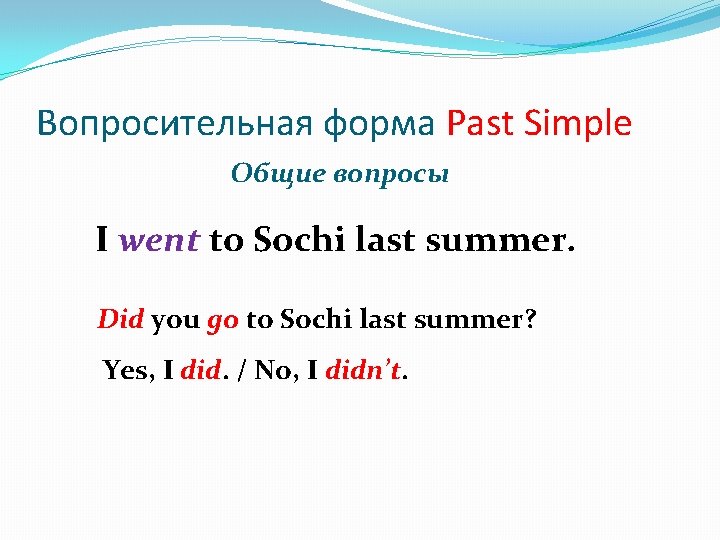 Вопросительная форма Past Simple

Общие вопросы

I went to Sochi last summer.

Did you go to Sochi last summer?

Yes, I did. / No, I didn't.